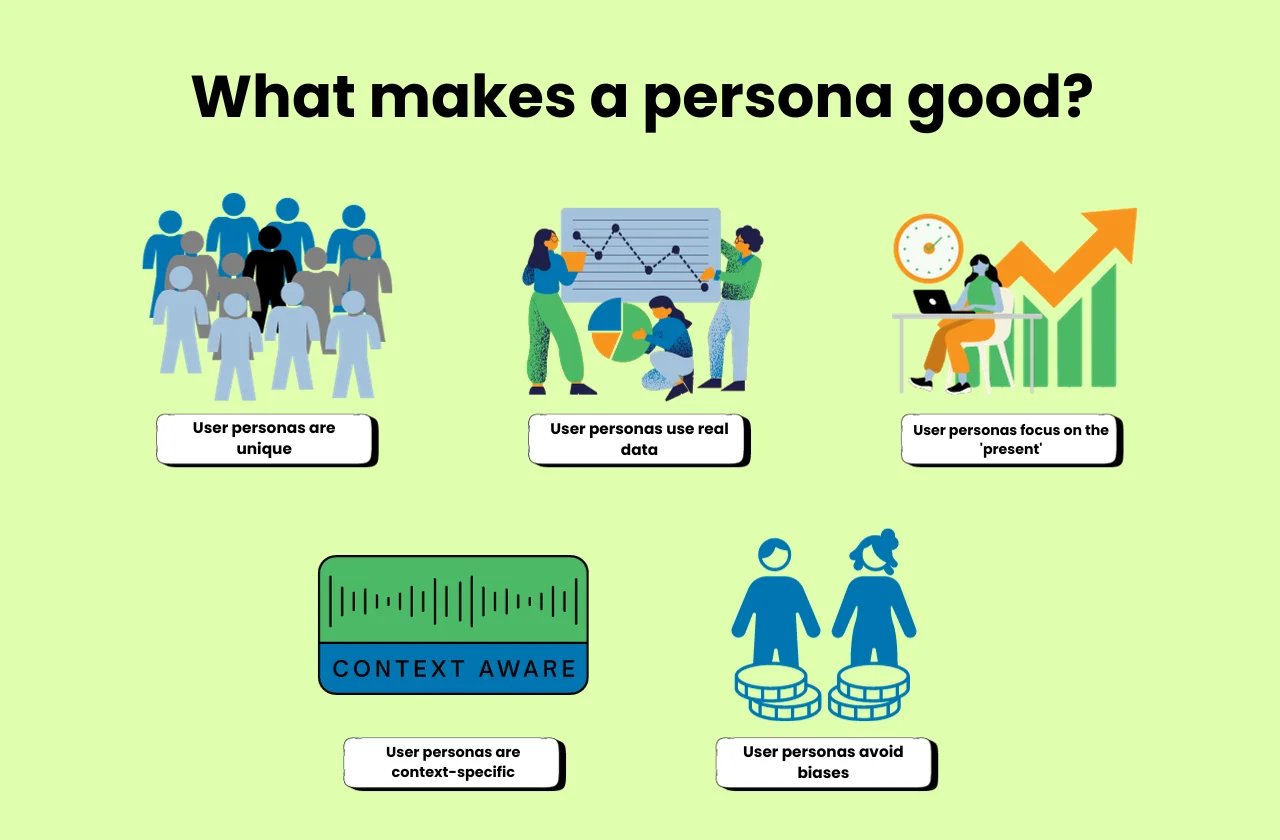 What makes a persona good?

User personas are unique

User personas use real data

User personas focus on the 'present'

CONTEXT AWARE

User personas are context-specific

User personas avoid biases